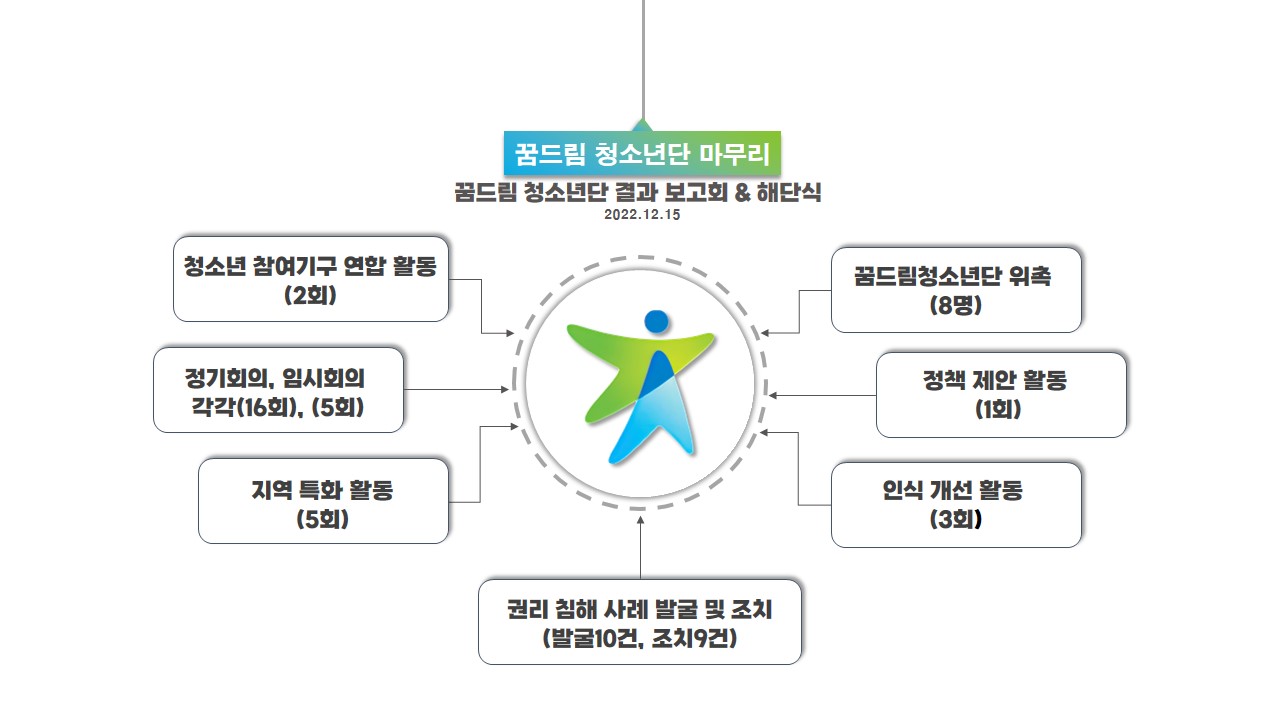 꿈드림 청소년단 마무리

꿈드림 청소년단 결과 보고회 & 해단식

2022.12.15

청소년 참여기구 연합 활동 (2회)

정기회의, 임시회의 각각(16회), (5회)

지역 특화 활동 (5회)

꿈드림청소년단 위촉 (8명)

정책 제안 활동 (1회)

인식 개선 활동 (3회)

권리 침해 사례 발굴 및 조치 (발굴10건, 조치9건)